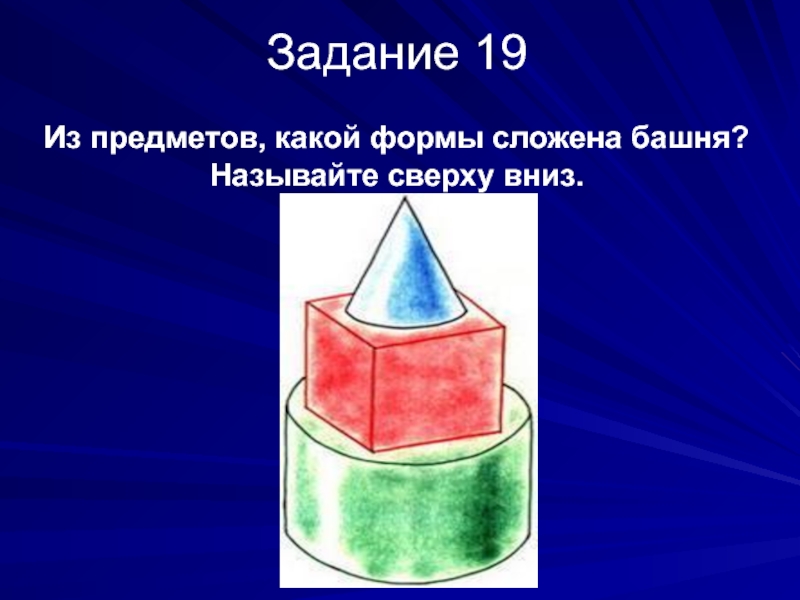 Задание 19

Из предметов, какой формы сложена башня? Называйте сверху вниз.